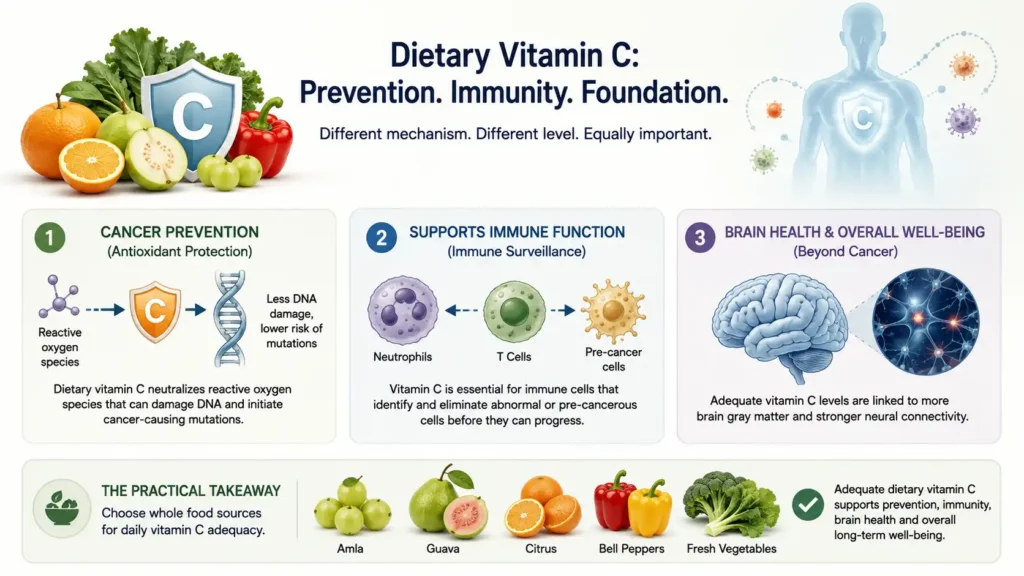 C

Dietary Vitamin C: Prevention. Immunity. Foundation.

Different mechanism. Different level. Equally important.

C

1 CANCER PREVENTION
(Antioxidant Protection)

Reactive oxygen species

C

Less DNA damage, lower risk of mutations

Dietary vitamin C neutralizes reactive oxygen species that can damage DNA and initiate cancer-causing mutations.

2 SUPPORTS IMMUNE FUNCTION
(Immune Surveillance)

Neutrophils

T Cells

Pre-cancer cells

Vitamin C is essential for immune cells that identify and eliminate abnormal or pre-cancerous cells before they can progress.

3 BRAIN HEALTH & OVERALL WELL-BEING
(Beyond Cancer)

Adequate vitamin C levels are linked to more brain gray matter and stronger neural connectivity.

THE PRACTICAL TAKEAWAY
Choose whole food sources for daily vitamin C adequacy.

Amla

Guava

Citrus

Bell Peppers

Fresh Vegetables

Adequate dietary vitamin C supports prevention, immunity, brain health and overall long-term well-being.